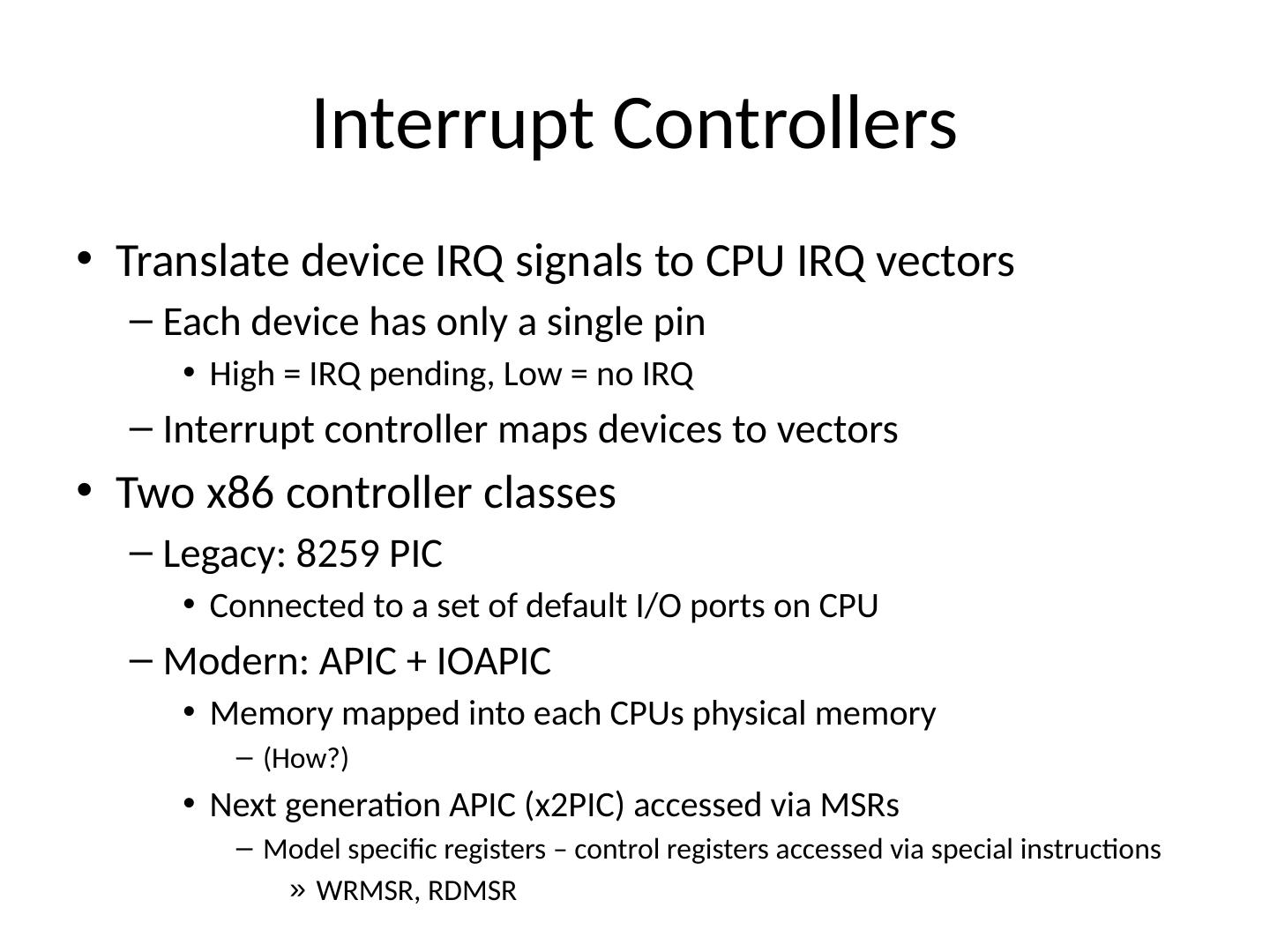 Interrupt Controllers

• Translate device IRQ signals to CPU IRQ vectors
– Each device has only a single pin
• High = IRQ pending, Low = no IRQ
– Interrupt controller maps devices to vectors
• Two x86 controller classes
– Legacy: 8259 PIC
• Connected to a set of default I/O ports on CPU
– Modern: APIC + IOAPIC
• Memory mapped into each CPUs physical memory
– (How?)
• Next generation APIC (x2PIC) accessed via MSRs
– Model specific registers – control registers accessed via special instructions
» WRMSR, RDMSR